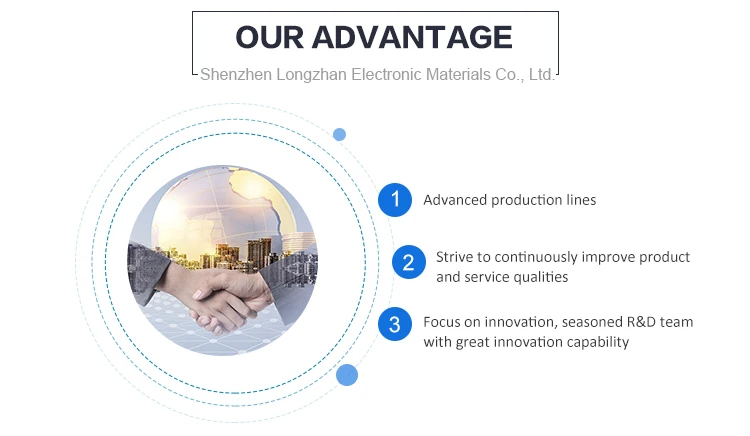 OUR ADVANTAGE

Shenzhen Longzhan Electronic Materials Co., Ltd.

1 Advanced production lines

2 Strive to continuously improve product and service qualities

3 Focus on innovation, seasoned R&D team with great innovation capability